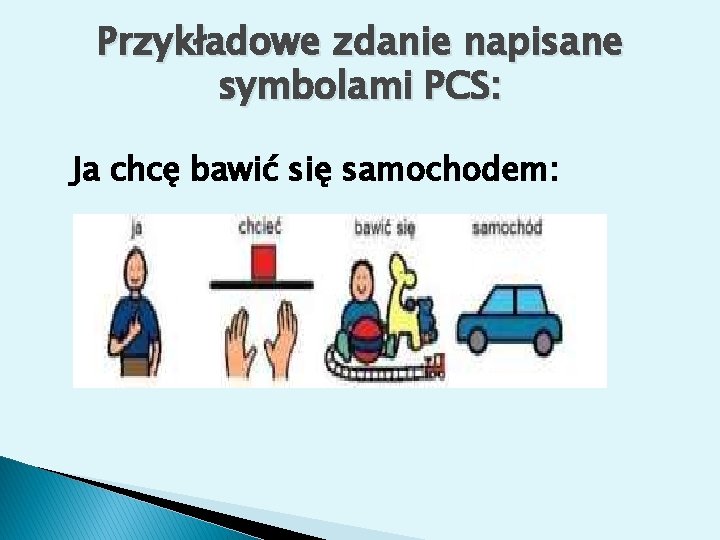 Przykładowe zdanie napisane symbolami PCS:

Ja chcę bawić się samochodem:

ja

chcieć

bawić się

samochód